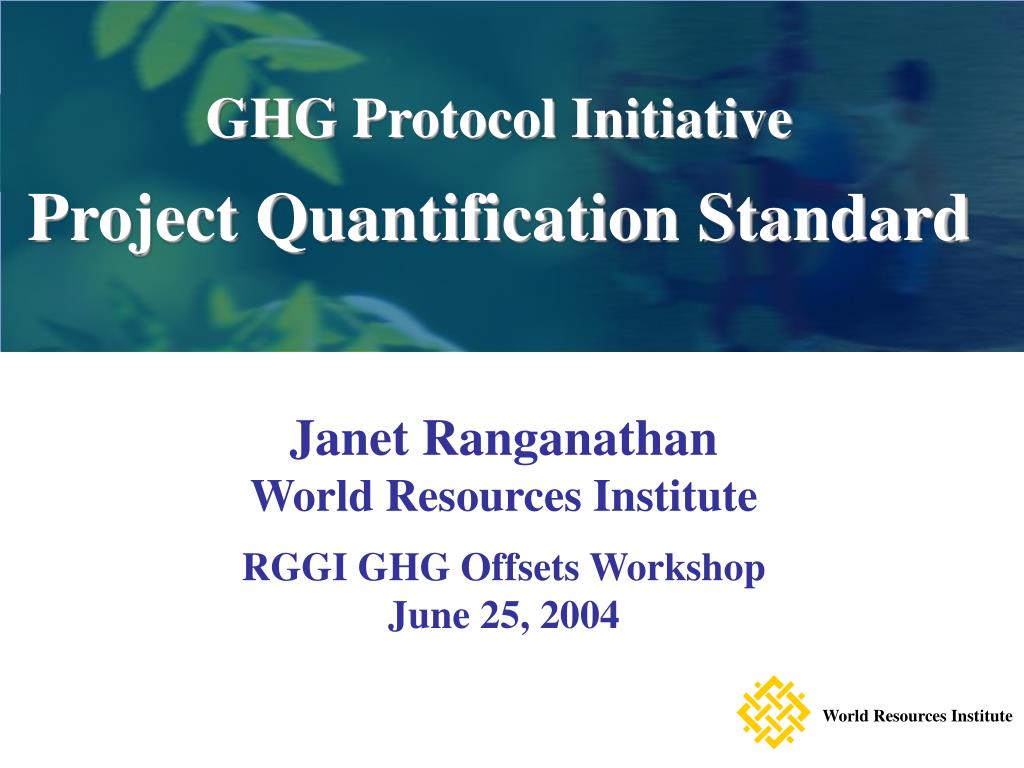 GHG Protocol Initiative
Project Quantification Standard

Janet Ranganathan
World Resources Institute

RGGI GHG Offsets Workshop
June 25, 2004

World Resources Institute